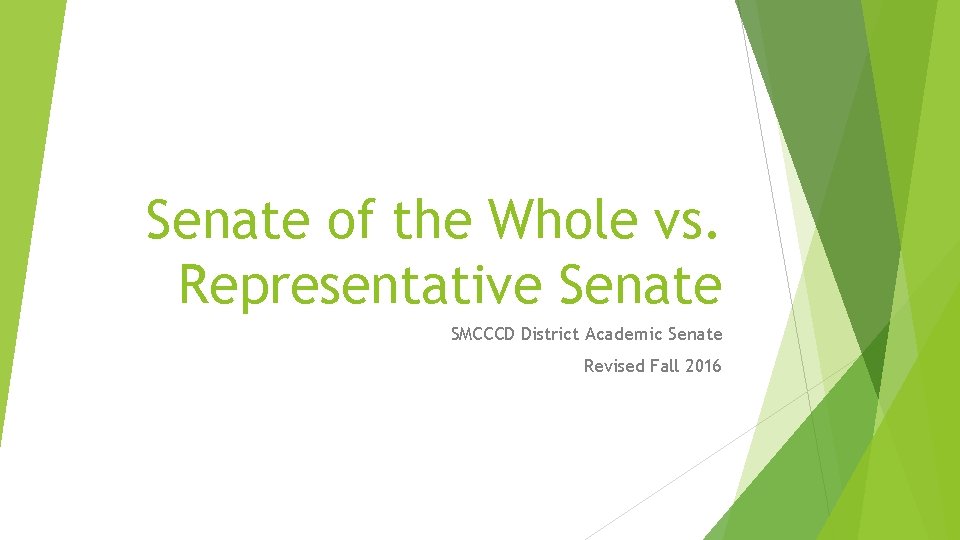 Senate of the Whole vs. Representative Senate

SMCCCD District Academic Senate

Revised Fall 2016